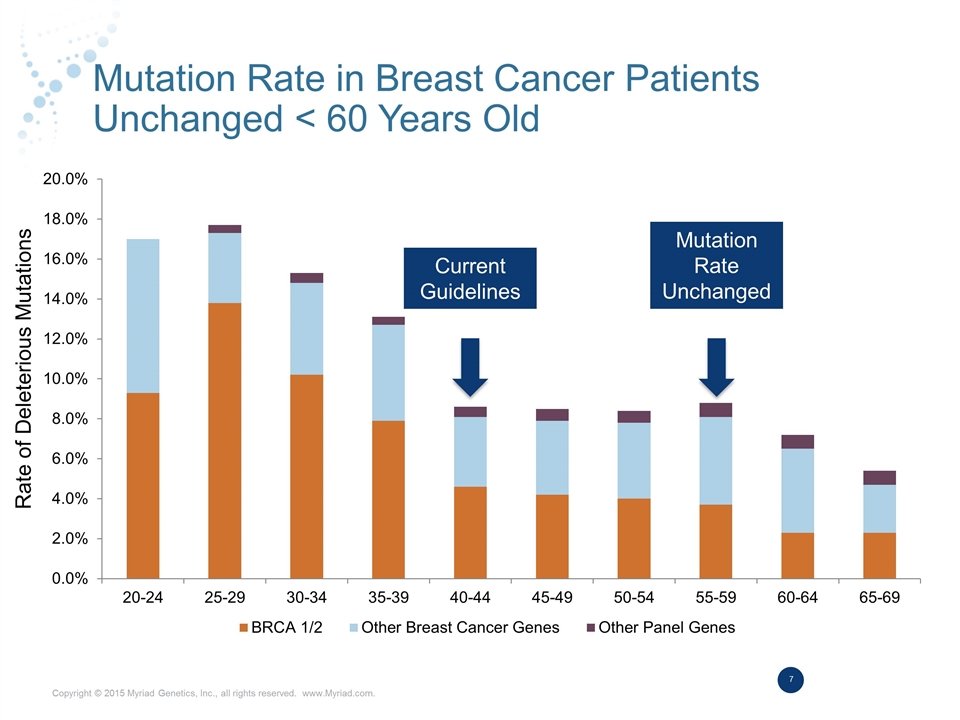 Mutation Rate in Breast Cancer Patients Unchanged < 60 Years Old

Rate of Deleterious Mutations

20.0%
18.0%
16.0%
14.0%
12.0%
10.0%
8.0%
6.0%
4.0%
2.0%
0.0%

Current Guidelines

Mutation Rate Unchanged

20-24 25-29 30-34 35-39 40-44 45-49 50-54 55-59 60-64 65-69

BRCA 1/2 Other Breast Cancer Genes Other Panel Genes

7

Copyright © 2015 Myriad Genetics, Inc., all rights reserved. www.Myriad.com.